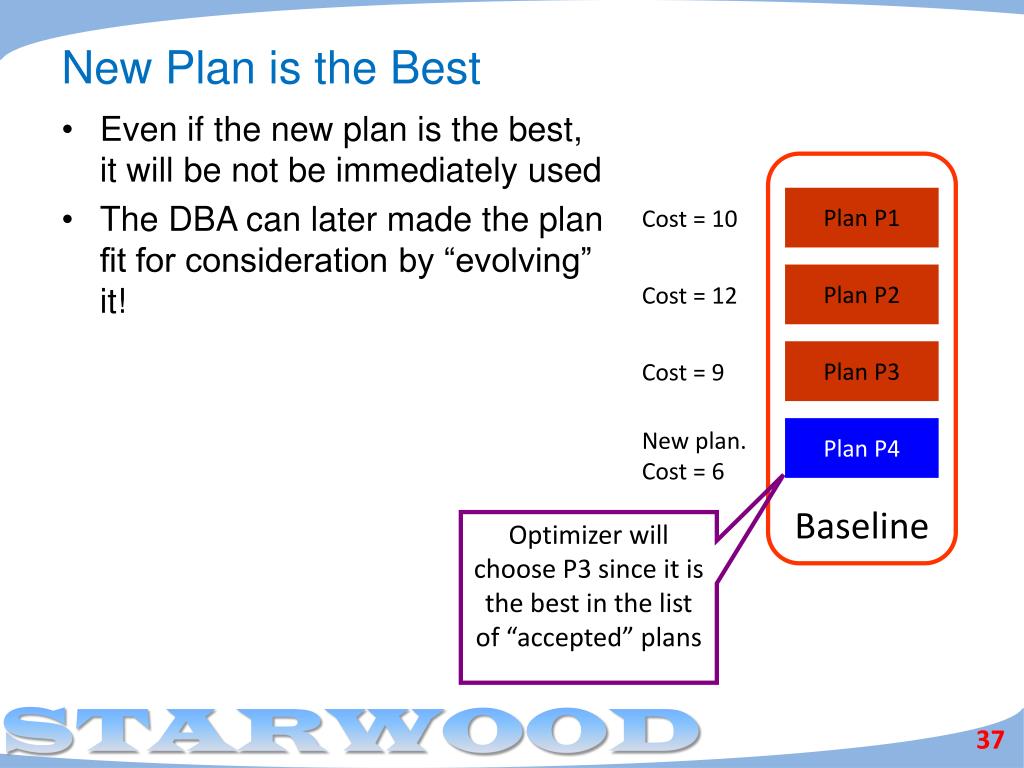 New Plan is the Best

• Even if the new plan is the best, it will be not be immediately used

• The DBA can later made the plan fit for consideration by “evolving” it!

Cost = 10

Plan P1

Cost = 12

Plan P2

Cost = 9

Plan P3

New plan.
Cost = 6

Plan P4

Baseline

Optimizer will choose P3 since it is the best in the list of “accepted” plans

STARWOOD

37